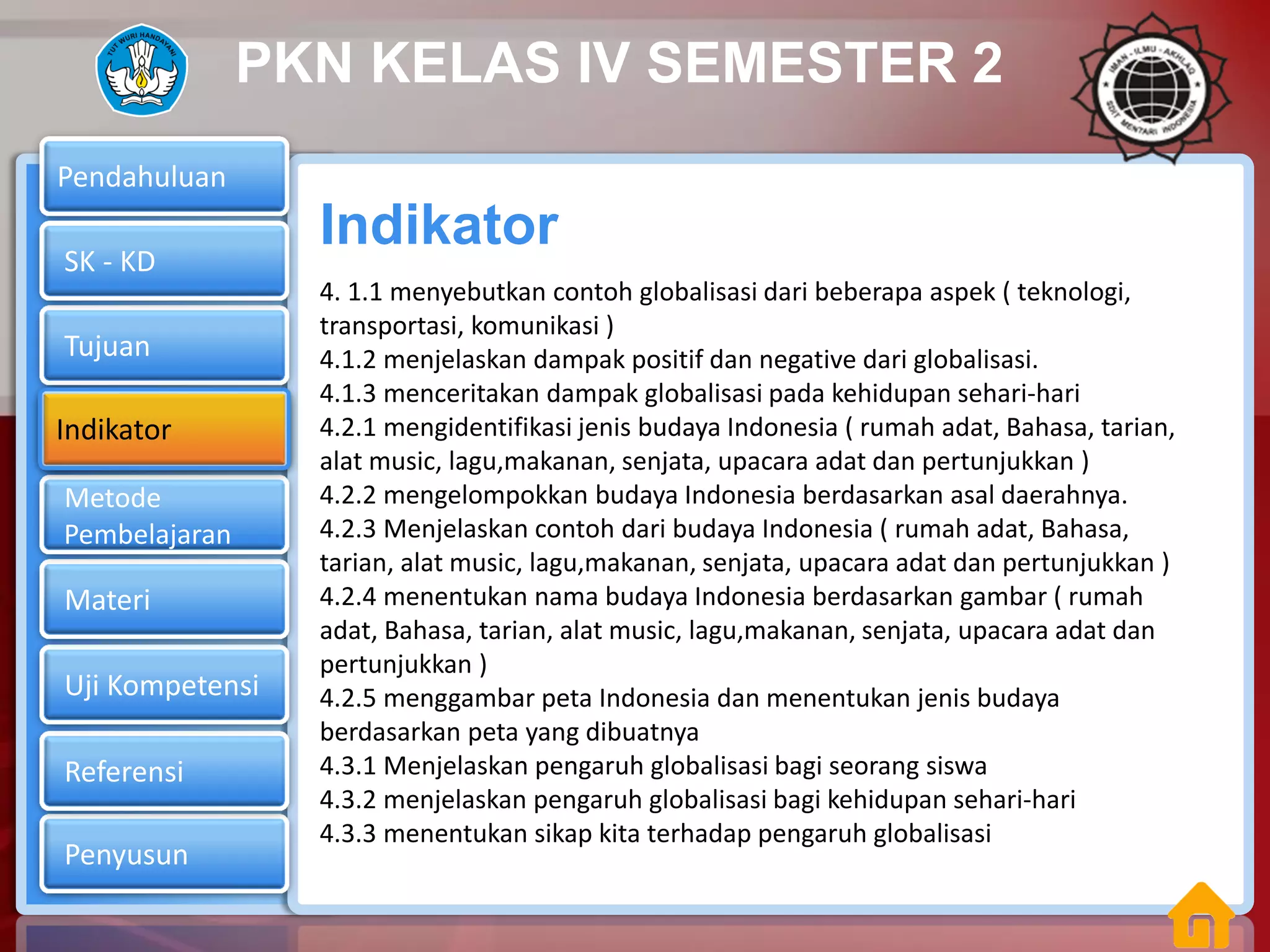 TUT WURI HANDAYANI

PKN KELAS IV SEMESTER 2

IMAN - ILMU - AKHLAQ
SDIT MENTARI INDONESIA

Pendahuluan

SK - KD

Tujuan

Indikator

Metode Pembelajaran

Materi

Uji Kompetensi

Referensi

Penyusun

Indikator

4. 1.1 menyebutkan contoh globalisasi dari beberapa aspek ( teknologi, transportasi, komunikasi )
4.1.2 menjelaskan dampak positif dan negative dari globalisasi.
4.1.3 menceritakan dampak globalisasi pada kehidupan sehari-hari
4.2.1 mengidentifikasi jenis budaya Indonesia ( rumah adat, Bahasa, tarian, alat music, lagu,makanan, senjata, upacara adat dan pertunjukkan )
4.2.2 mengelompokkan budaya Indonesia berdasarkan asal daerahnya.
4.2.3 Menjelaskan contoh dari budaya Indonesia ( rumah adat, Bahasa, tarian, alat music, lagu,makanan, senjata, upacara adat dan pertunjukkan )
4.2.4 menentukan nama budaya Indonesia berdasarkan gambar ( rumah adat, Bahasa, tarian, alat music, lagu,makanan, senjata, upacara adat dan pertunjukkan )
4.2.5 menggambar peta Indonesia dan menentukan jenis budaya berdasarkan peta yang dibuatnya
4.3.1 Menjelaskan pengaruh globalisasi bagi seorang siswa
4.3.2 menjelaskan pengaruh globalisasi bagi kehidupan sehari-hari
4.3.3 menentukan sikap kita terhadap pengaruh globalisasi